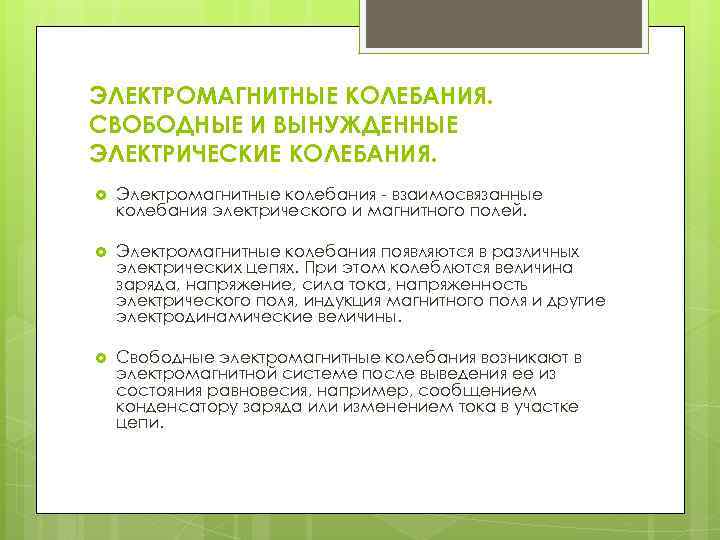 ЭЛЕКТРОМАГНИТНЫЕ КОЛЕБАНИЯ. СВОБОДНЫЕ И ВЫНУЖДЕННЫЕ ЭЛЕКТРИЧЕСКИЕ КОЛЕБАНИЯ.

Электромагнитные колебания - взаимосвязанные колебания электрического и магнитного полей.

Электромагнитные колебания появляются в различных электрических цепях. При этом колеблются величина заряда, напряжение, сила тока, напряженность электрического поля, индукция магнитного поля и другие электродинамические величины.

Свободные электромагнитные колебания возникают в электромагнитной системе после выведения ее из состояния равновесия, например, сообщением конденсатору заряда или изменением тока в участке цепи.